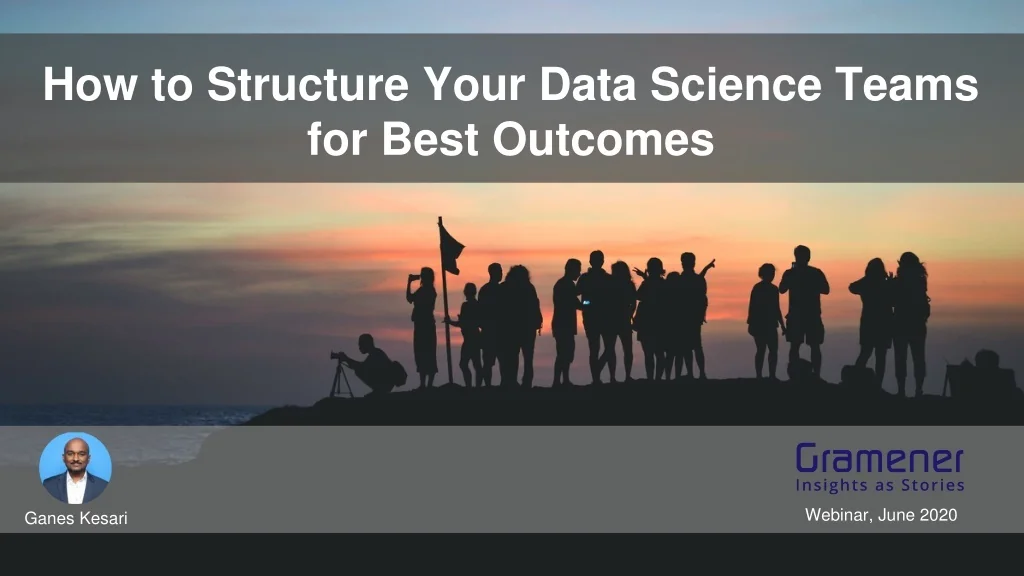 How to Structure Your Data Science Teams for Best Outcomes

Ganes Kesari

Gramener
Insights as Stories

Webinar, June 2020